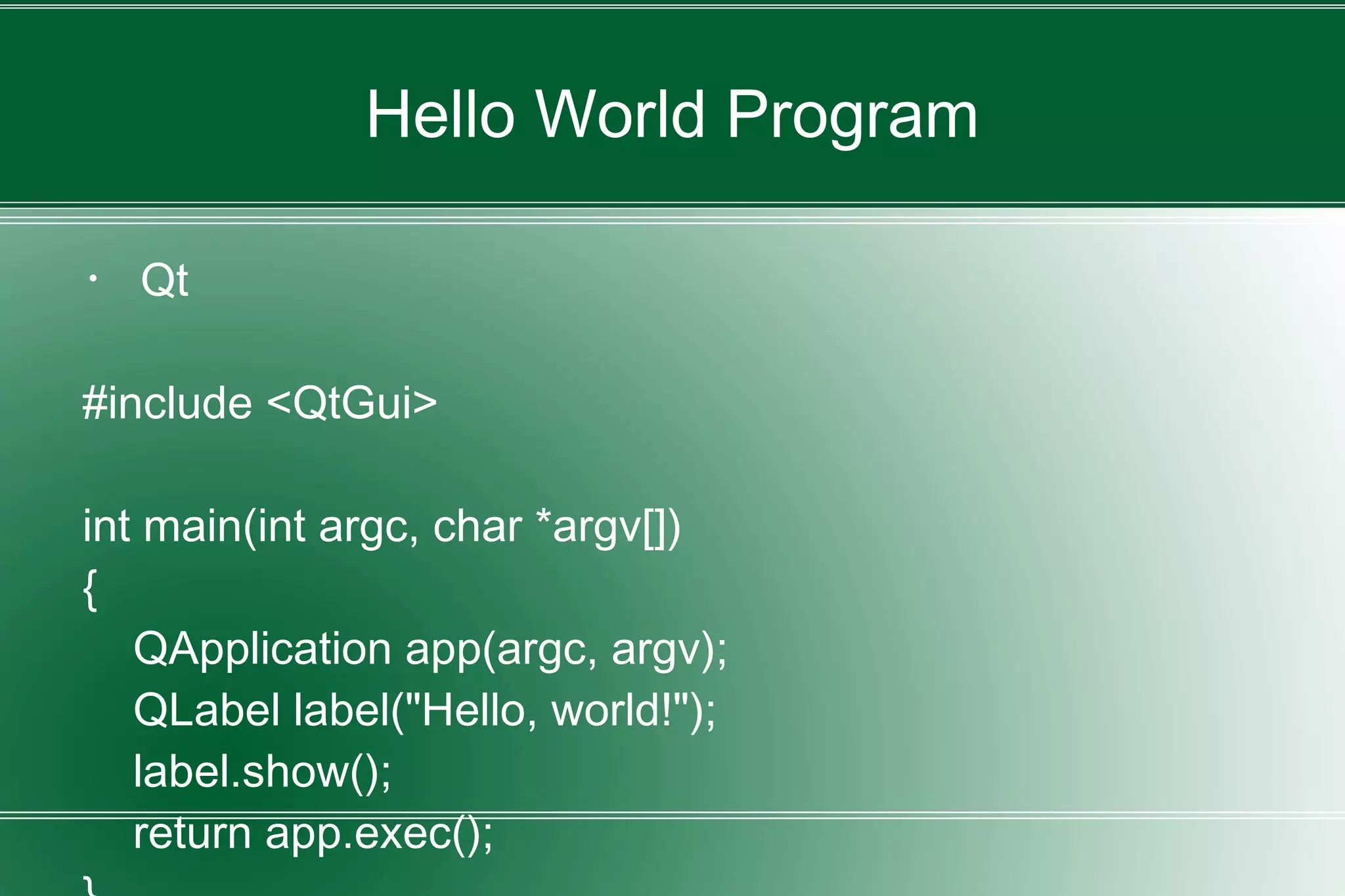 Hello World Program

• Qt

#include <QtGui>

int main(int argc, char *argv[])
{
QApplication app(argc, argv);
QLabel label("Hello, world!");
label.show();
return app.exec();
}